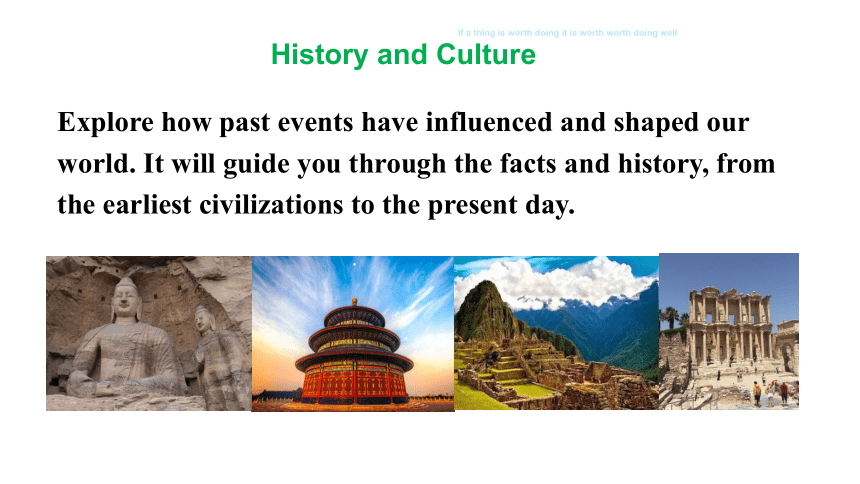 If a thing is worth doing it is worth worth doing well

History and Culture

Explore how past events have influenced and shaped our world. It will guide you through the facts and history, from the earliest civilizations to the present day.